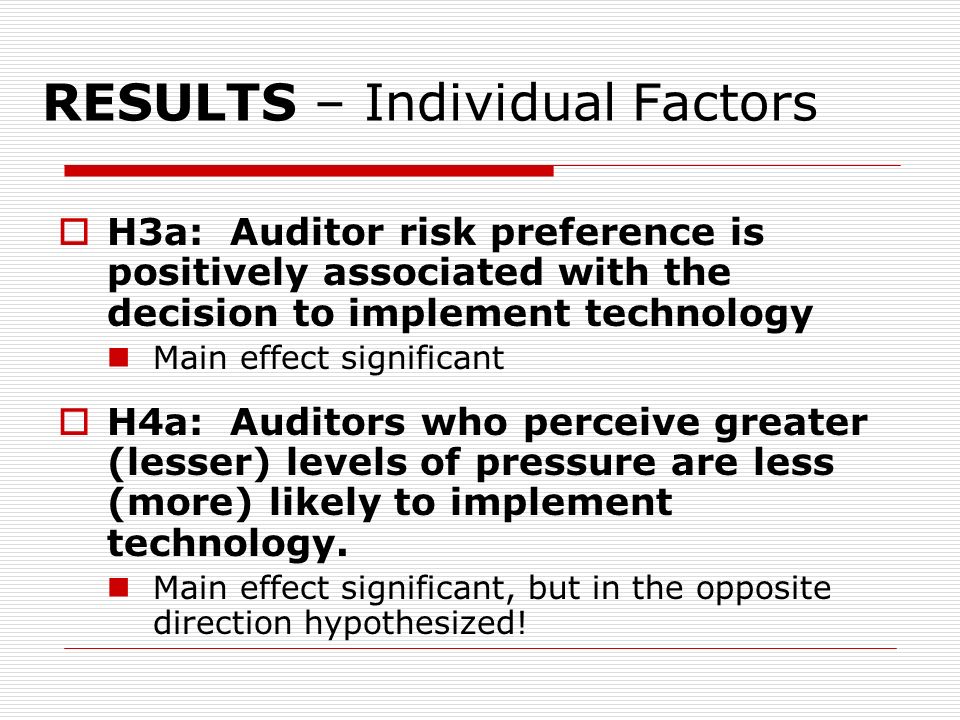 RESULTS – Individual Factors

H3a: Auditor risk preference is positively associated with the decision to implement technology

Main effect significant

H4a: Auditors who perceive greater (lesser) levels of pressure are less (more) likely to implement technology.

Main effect significant, but in the opposite direction hypothesized!